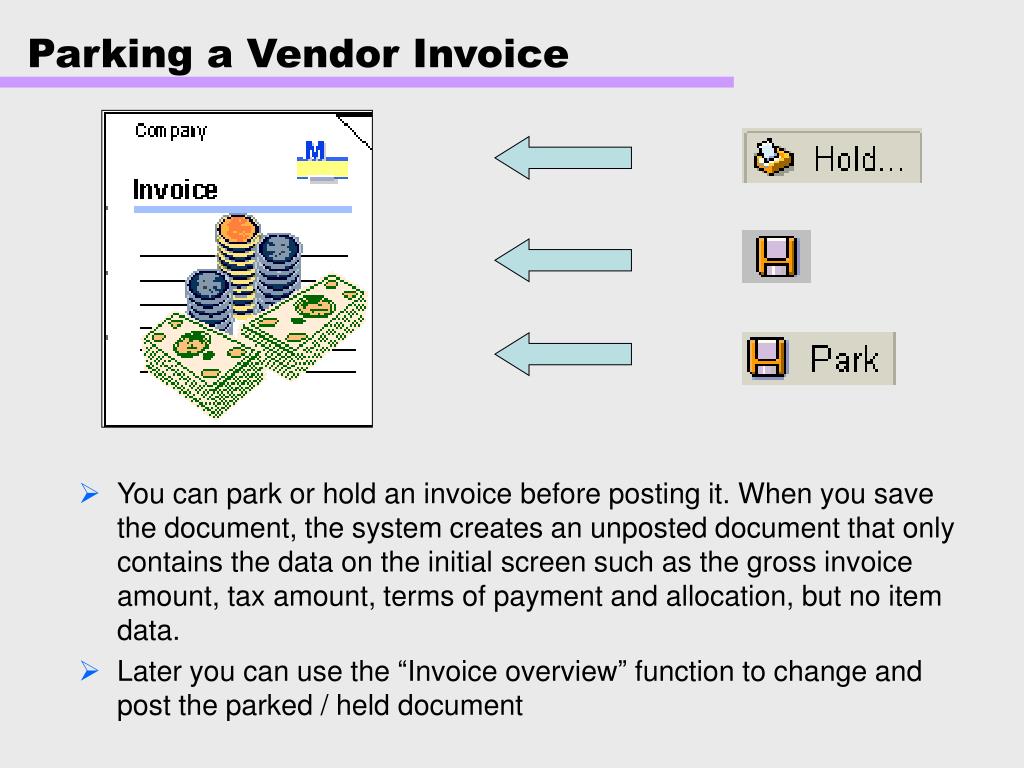 Parking a Vendor Invoice

Company

M

Invoice

Hold...

Park

➢ You can park or hold an invoice before posting it. When you save the document, the system creates an unposted document that only contains the data on the initial screen such as the gross invoice amount, tax amount, terms of payment and allocation, but no item data.

➢ Later you can use the "Invoice overview" function to change and post the parked / held document